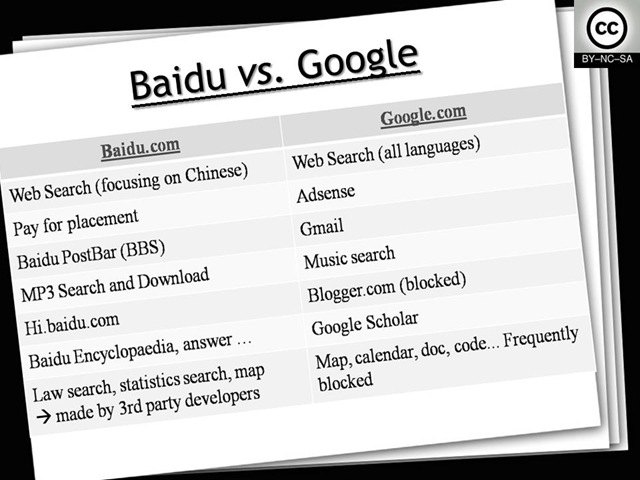 cc
BY–NC–SA

Baidu vs. Google

| Baidu.com | Google.com |
|---|---|
| Web Search (focusing on Chinese) | Web Search (all languages) |
| Pay for placement | Adsense |
| Baidu PostBar (BBS) | Gmail |
| MP3 Search and Download | Music search |
| Hi.baidu.com | Blogger.com (blocked) |
| Baidu Encyclopaedia, answer … | Google Scholar |
| Law search, statistics search, map → made by 3rd party developers | Map, calendar, doc, code... Frequently blocked |